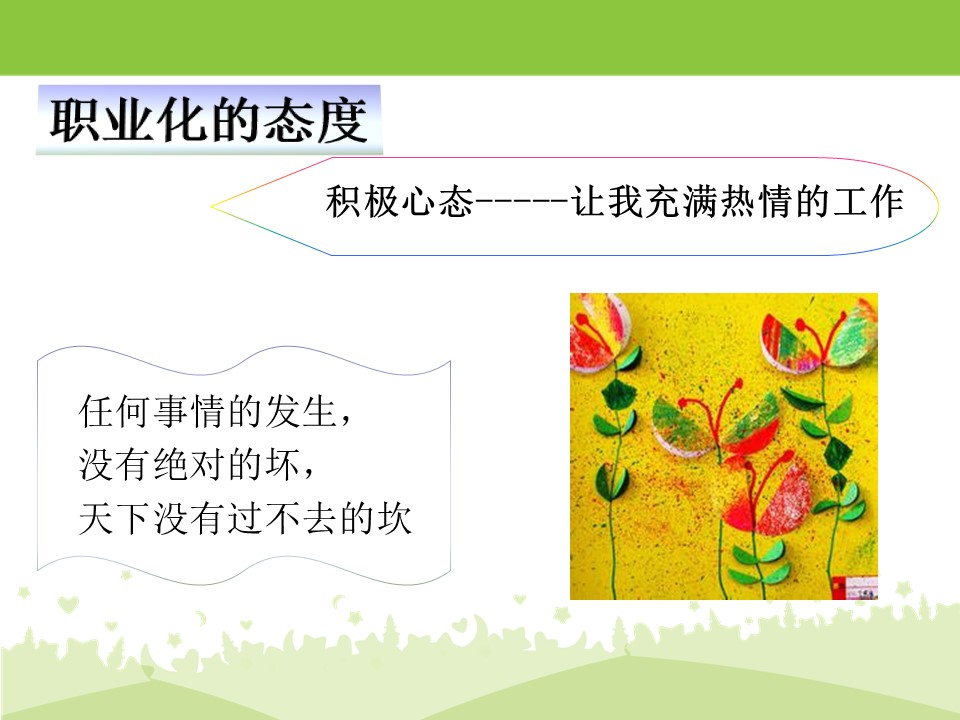 职业化的态度

积极心态-----让我充满热情的工作

任何事情的发生，
没有绝对的坏，
天下没有过不去的坎